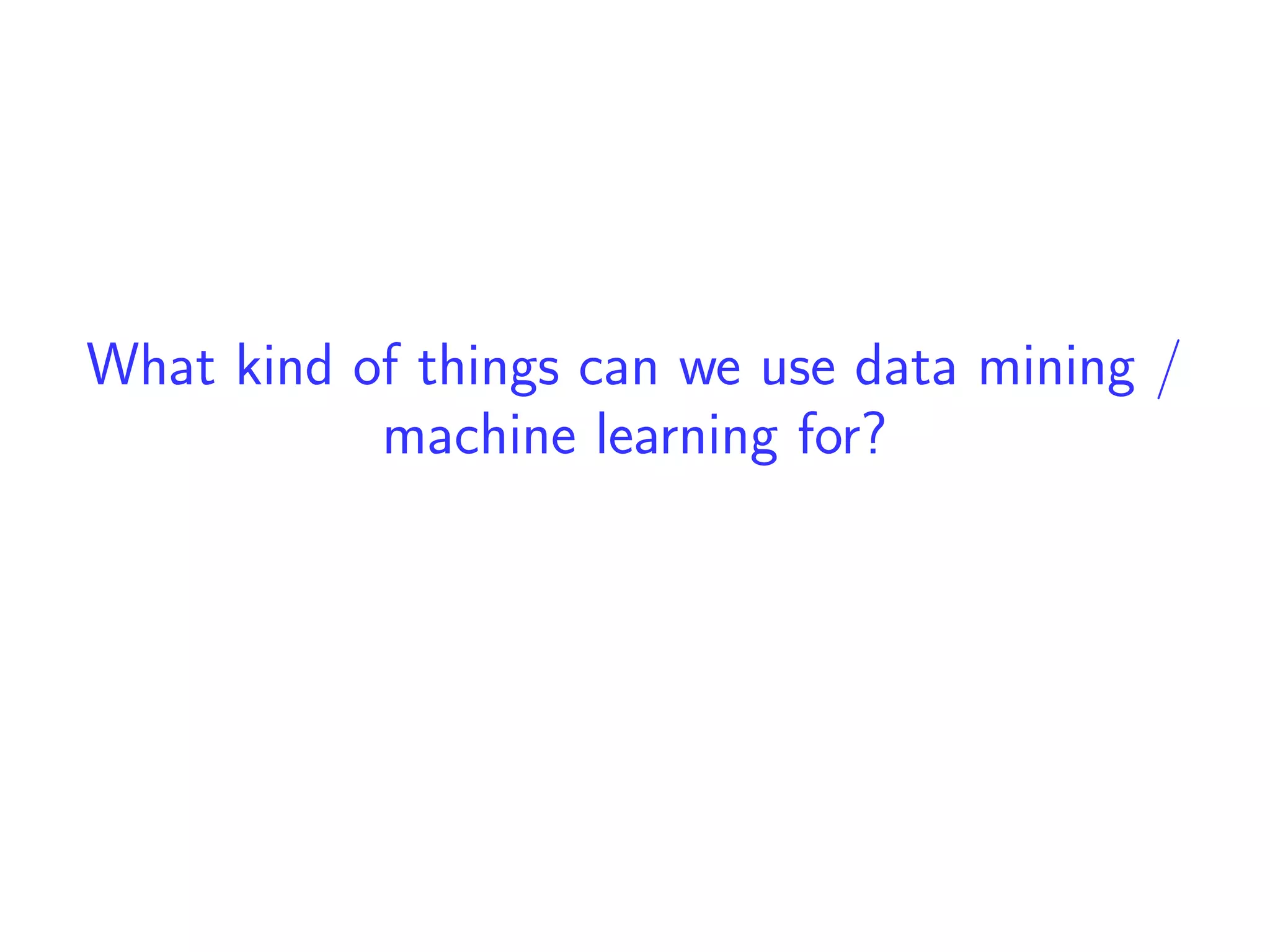 What kind of things can we use data mining / machine learning for?